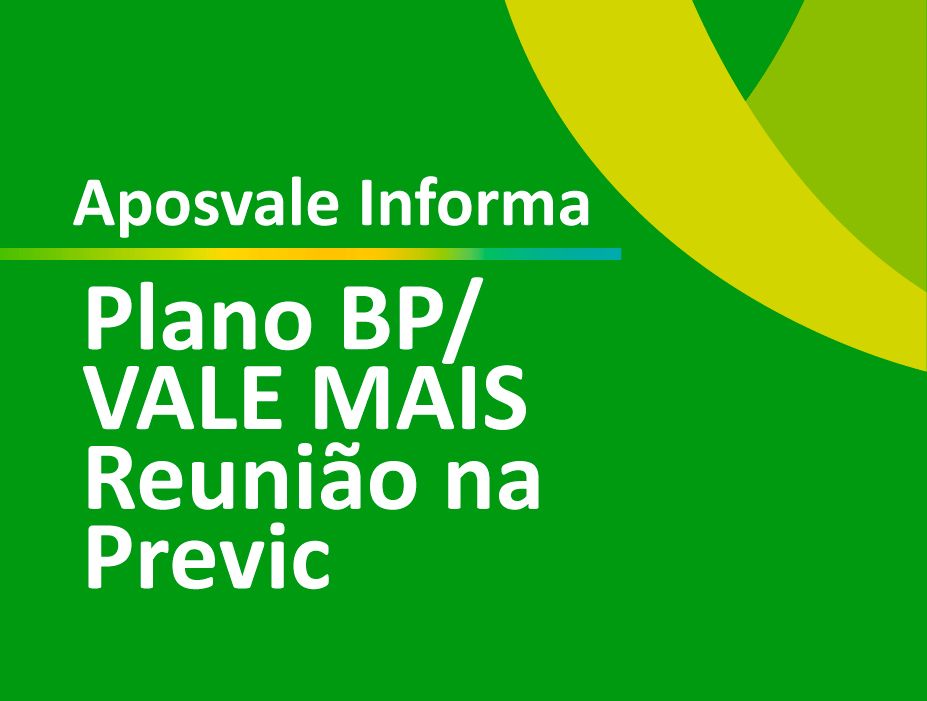 Aposvale Informa

Plano BP/
VALE MAIS
Reunião na
Previc